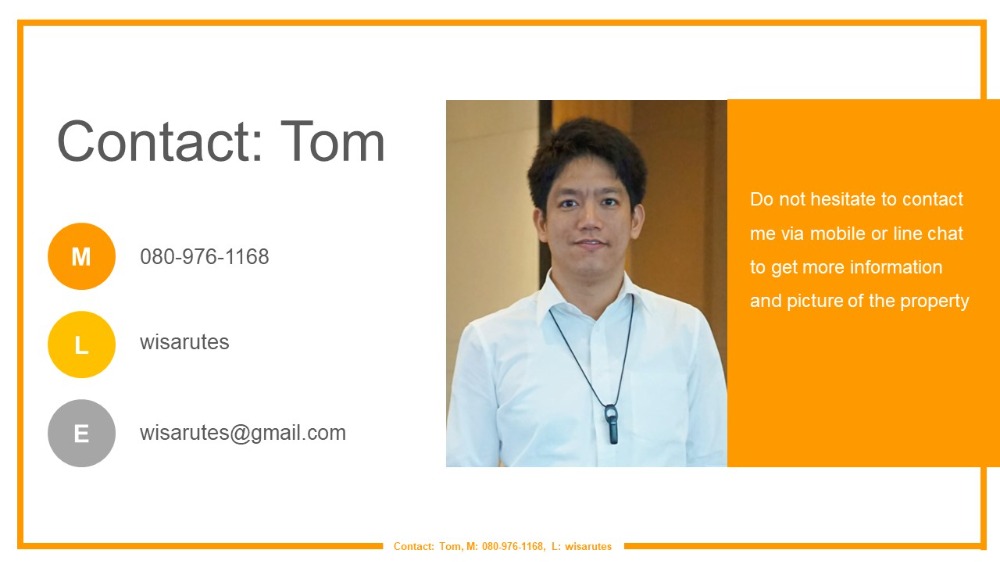 Contact: Tom

M 080-976-1168

L wisarutes

E wisarutes@gmail.com

Do not hesitate to contact me via mobile or line chat to get more information and picture of the property

Contact: Tom, M: 080-976-1168, L: wisarutes